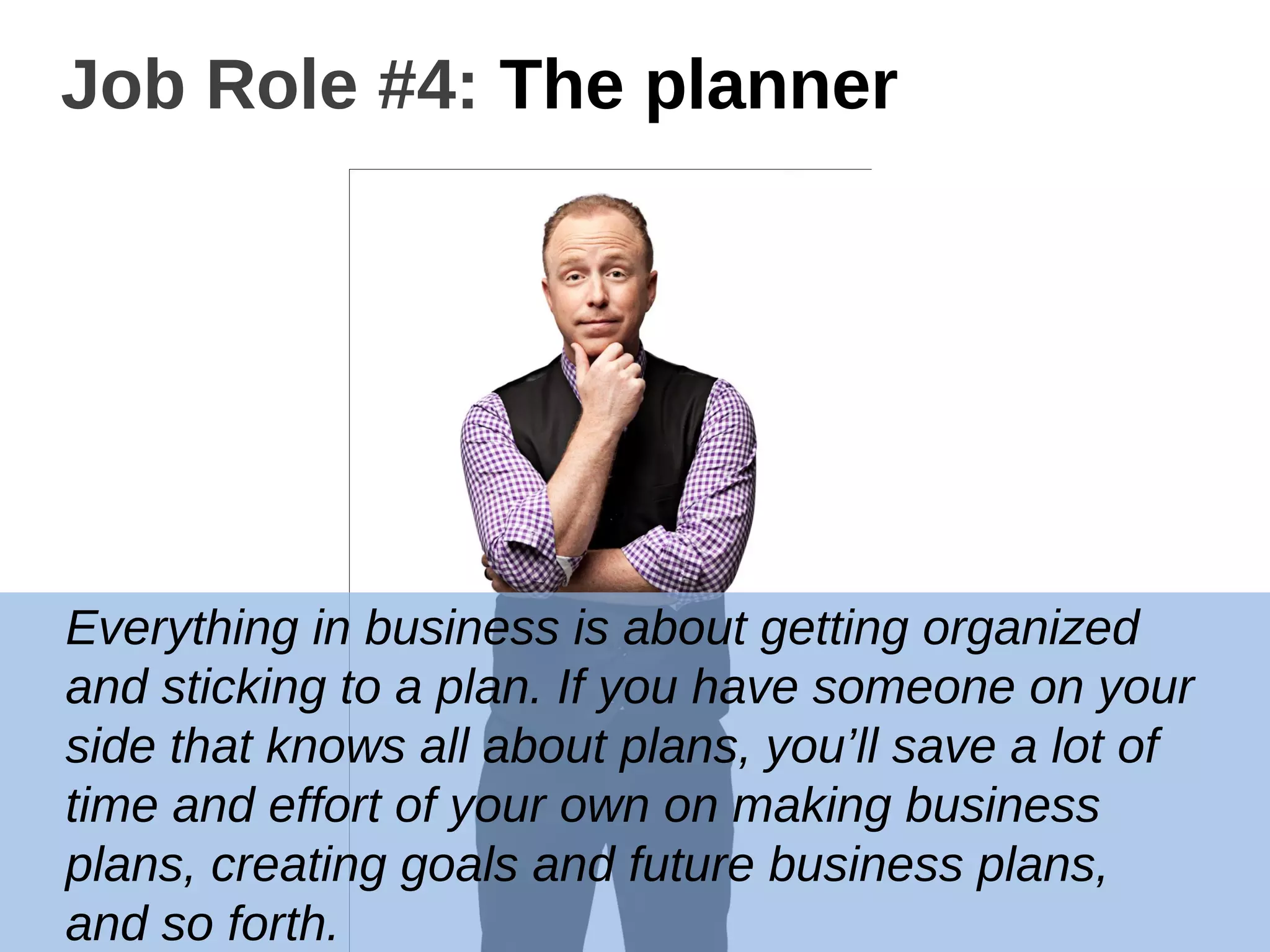 Job Role #4: The planner

Everything in business is about getting organized and sticking to a plan. If you have someone on your side that knows all about plans, you’ll save a lot of time and effort of your own on making business plans, creating goals and future business plans, and so forth.